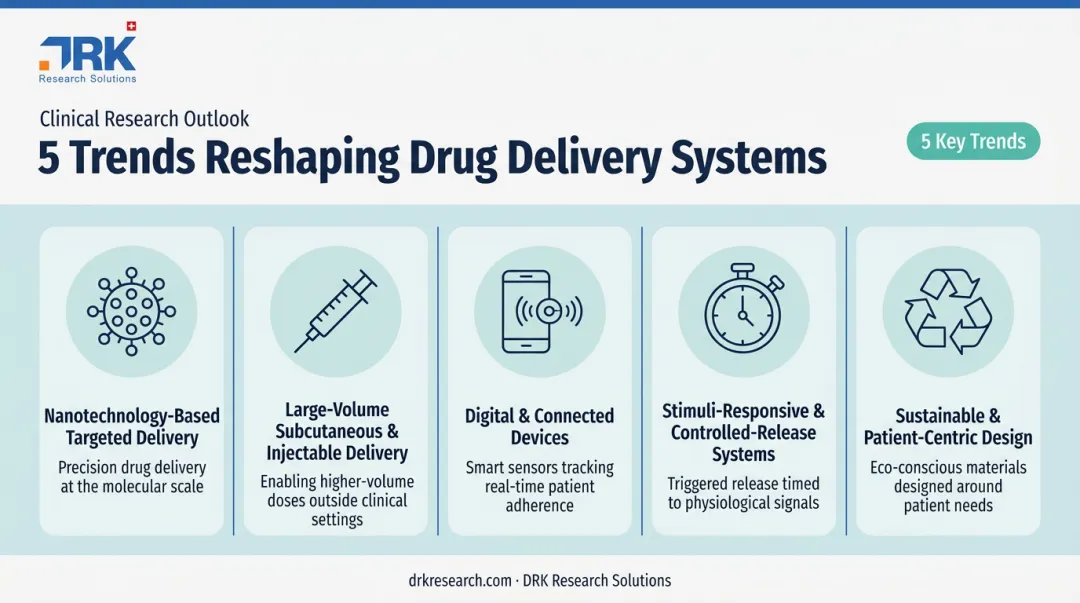 DRK
Research Solutions

Clinical Research Outlook

5 Trends Reshaping Drug Delivery Systems

5 Key Trends

Nanotechnology-Based Targeted Delivery

Precision drug delivery at the molecular scale

Large-Volume Subcutaneous & Injectable Delivery

Enabling higher-volume doses outside clinical settings

Digital & Connected Devices

Smart sensors tracking real-time patient adherence

Stimuli-Responsive & Controlled-Release Systems

Triggered release timed to physiological signals

Sustainable & Patient-Centric Design

Eco-conscious materials designed around patient needs

drkresearch.com · DRK Research Solutions